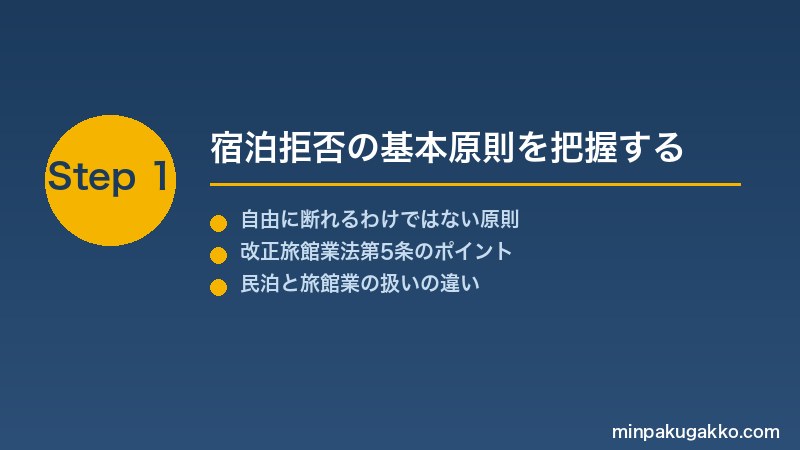 Step 1

宿泊拒否の基本原則を把握する

自由に断れるわけではない原則
改正旅館業法第5条のポイント
民泊と旅館業の扱いの違い

minpakugakko.com